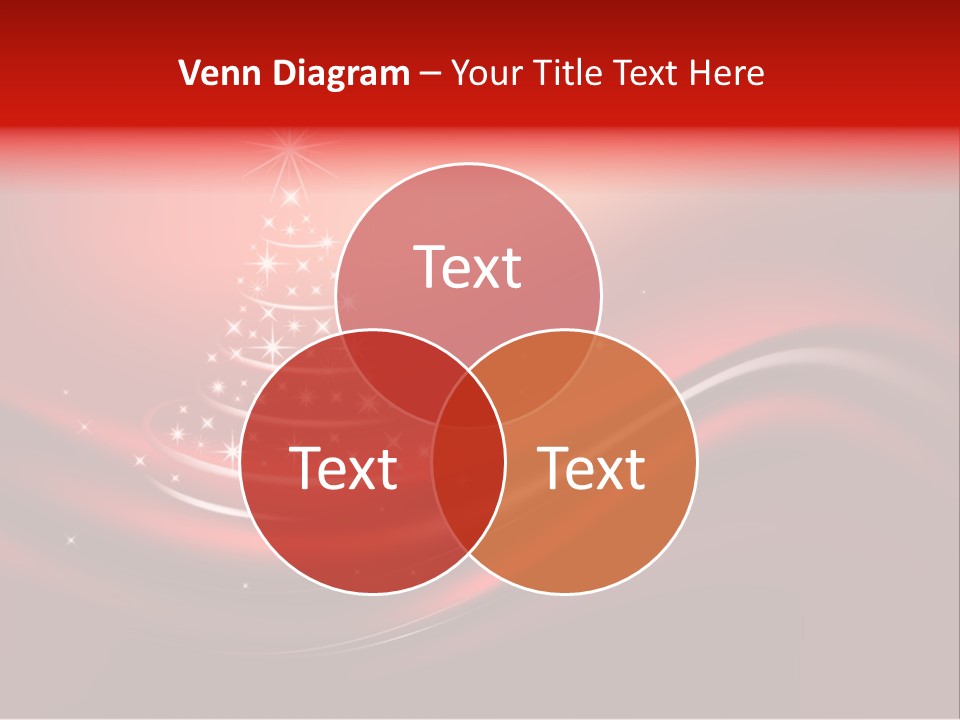 Venn Diagram – Your Title Text Here

Text

Text

Text